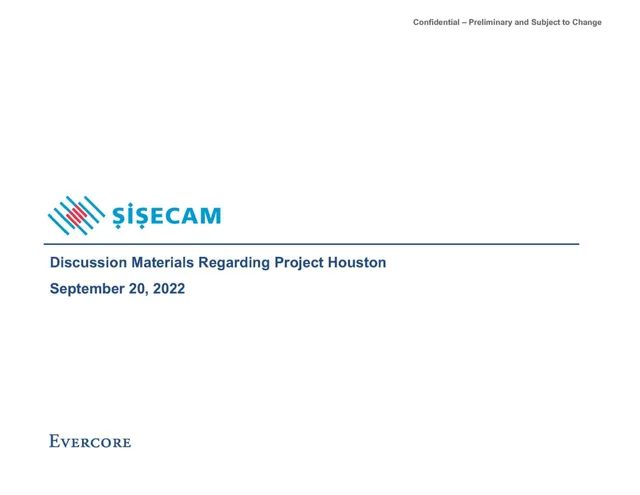 Confidential – Preliminary and Subject to Change

ŞİŞECAM

Discussion Materials Regarding Project Houston

September 20, 2022

EVERCORE